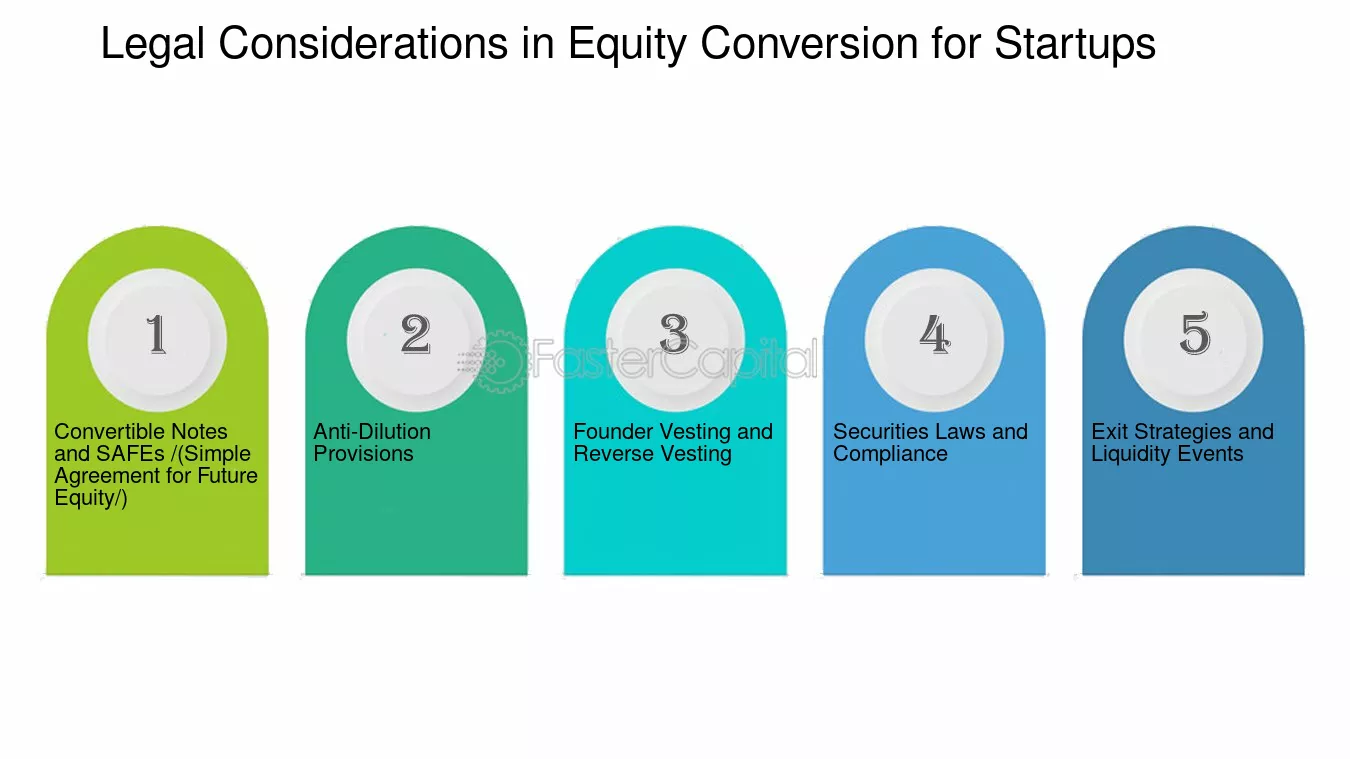 Legal Considerations in Equity Conversion for Startups

1

Convertible Notes and SAFEs /(Simple Agreement for Future Equity/)

2

Anti-Dilution Provisions

3

Founder Vesting and Reverse Vesting

4

Securities Laws and Compliance

5

Exit Strategies and Liquidity Events

FasterCapital